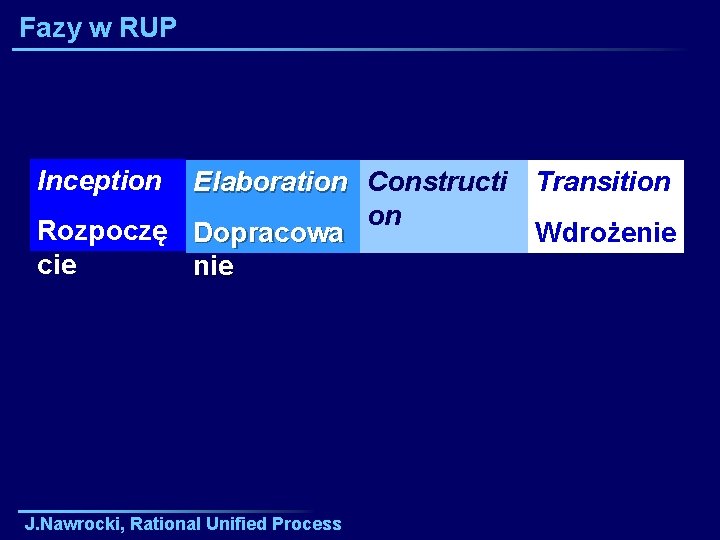 Fazy w RUP

| Inception | Elaboration | Construction | Transition |
|---|---|---|---|
| Rozpoczęcie | Dopracowanie | | Wdrożenie |

J.Nawrocki, Rational Unified Process